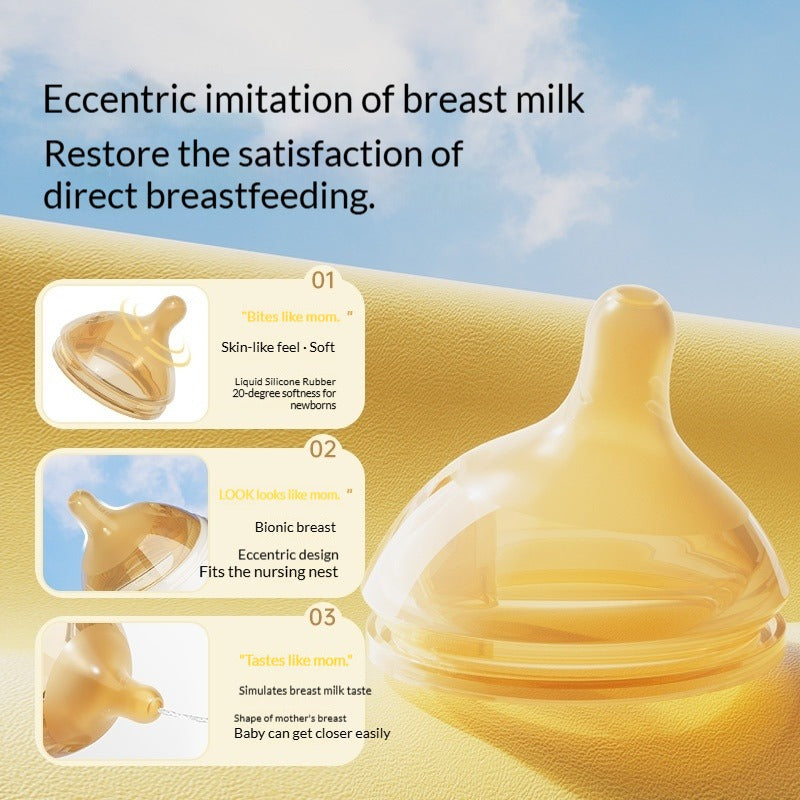 Eccentric imitation of breast milk
Restore the satisfaction of direct breastfeeding.

01
"Bites like mom. "
Skin-like feel · Soft
Liquid Silicone Rubber 20-degree softness for newborns

02
LOOK looks like mom. "
Bionic breast
Eccentric design
Fits the nursing nest

03
"Tastes like mom."
Simulates breast milk taste
Shape of mother's breast
Baby can get closer easily